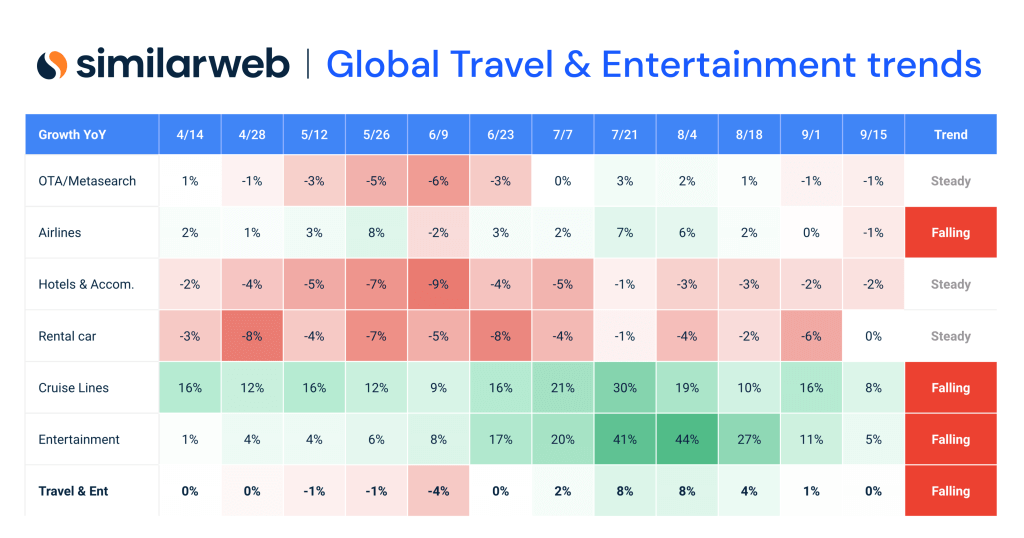 similarweb | Global Travel & Entertainment trends

| Growth YoY | 4/14 | 4/28 | 5/12 | 5/26 | 6/9 | 6/23 | 7/7 | 7/21 | 8/4 | 8/18 | 9/1 | 9/15 | Trend |
|---|---|---|---|---|---|---|---|---|---|---|---|---|---|
| OTA/Metasearch | 1% | -1% | -3% | -5% | -6% | -3% | 0% | 3% | 2% | 1% | -1% | -1% | Steady |
| Airlines | 2% | 1% | 3% | 8% | -2% | 3% | 2% | 7% | 6% | 2% | 0% | -1% | Falling |
| Hotels & Accom. | -2% | -4% | -5% | -7% | -9% | -4% | -5% | -1% | -3% | -3% | -2% | -2% | Steady |
| Rental car | -3% | -8% | -4% | -7% | -5% | -8% | -4% | -1% | -4% | -2% | -6% | 0% | Steady |
| Cruise Lines | 16% | 12% | 16% | 12% | 9% | 16% | 21% | 30% | 19% | 10% | 16% | 8% | Falling |
| Entertainment | 1% | 4% | 4% | 6% | 8% | 17% | 20% | 41% | 44% | 27% | 11% | 5% | Falling |
| Travel & Ent | 0% | 0% | -1% | -1% | -4% | 0% | 2% | 8% | 8% | 4% | 1% | 0% | Falling |